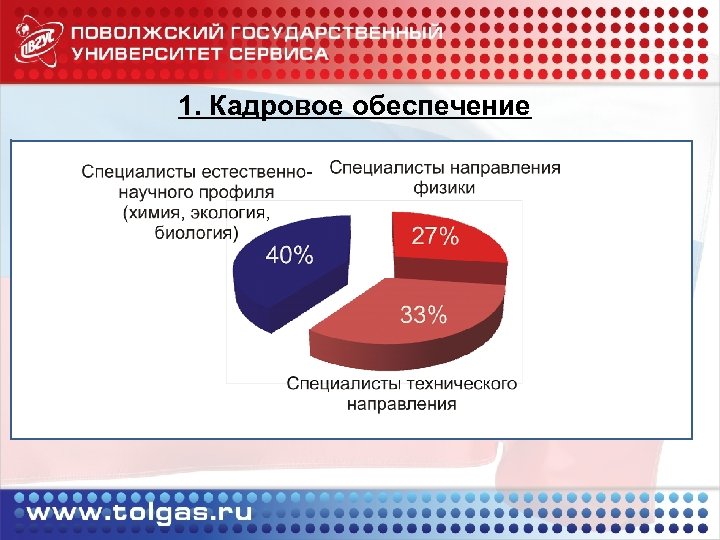 ПВГУС
ПОВОЛЖСКИЙ ГОСУДАРСТВЕННЫЙ УНИВЕРСИТЕТ СЕРВИСА

1. Кадровое обеспечение

Специалисты естественно-научного профиля (химия, экология, биология)

40%

Специалисты направления физики

27%

33%

Специалисты технического направления

www.tolgas.ru